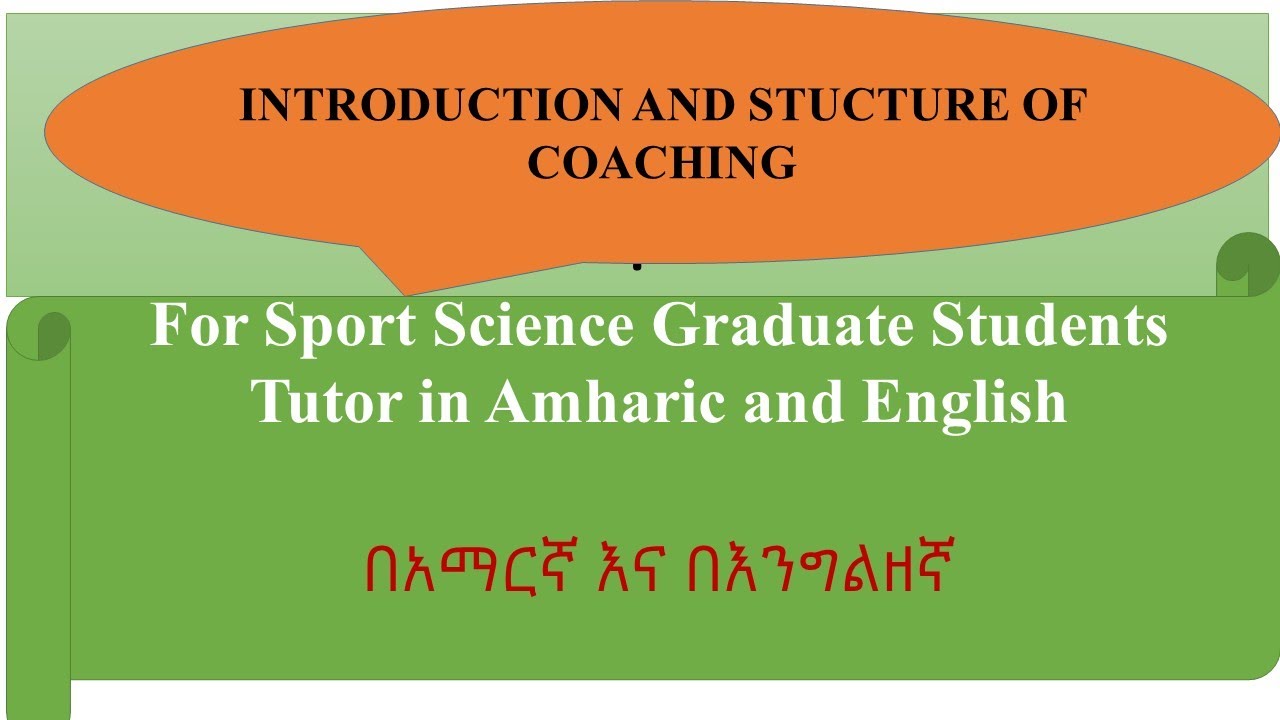 INTRODUCTION AND STUCTURE OF COACHING

For Sport Science Graduate Students Tutor in Amharic and English

በአማርኛ እና በእንግልዘኛ